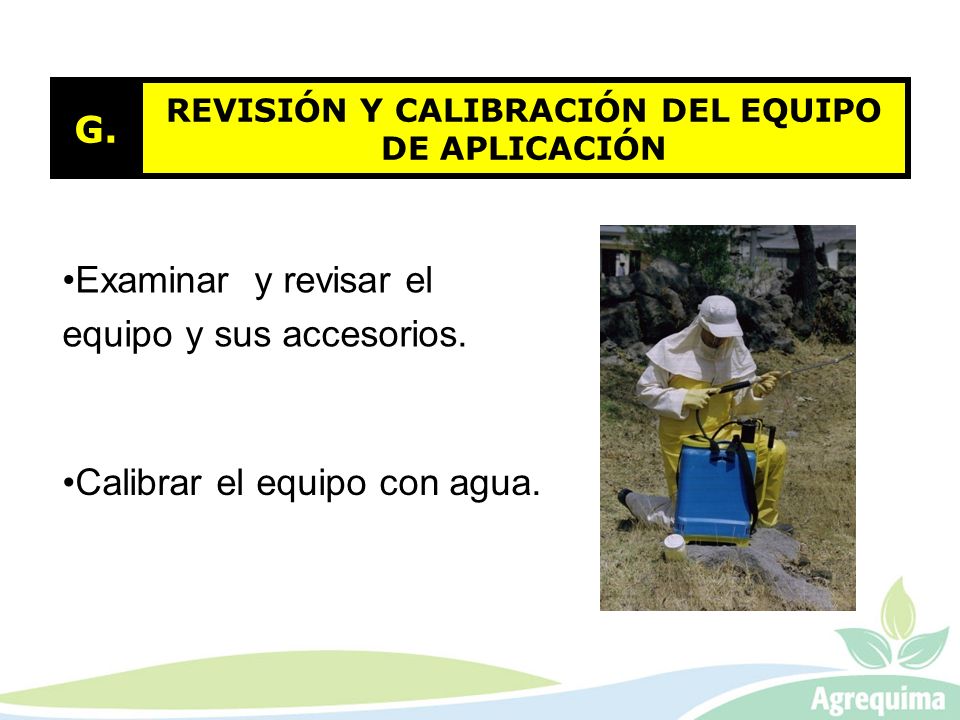 G.

REVISIÓN Y CALIBRACIÓN DEL EQUIPO DE APLICACIÓN

•Examinar y revisar el equipo y sus accesorios.

•Calibrar el equipo con agua.

Agrequima